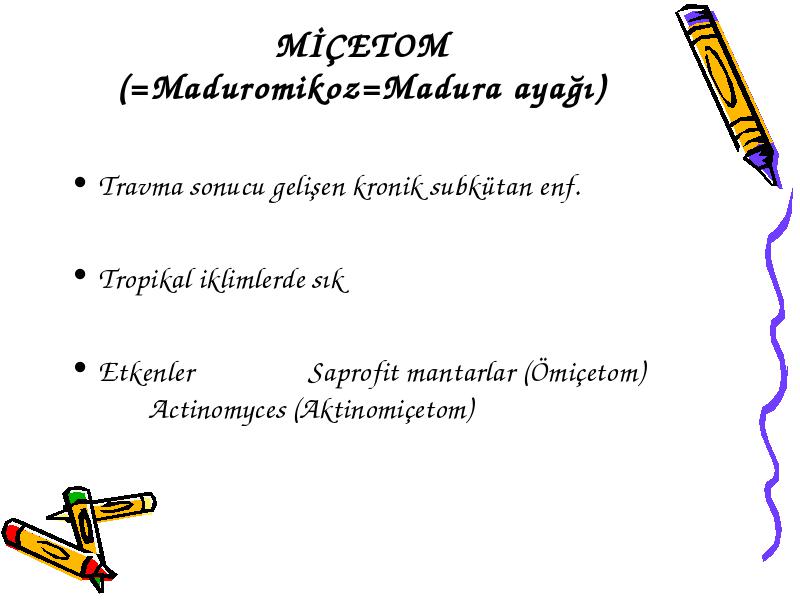 MİÇETOM
(=Maduromikoz=Madura ayağı)

• Travma sonucu gelişen kronik subkütan enf.

• Tropikal iklimlerde sık

• Etkenler Saprofit mantarlar (Ömiçetom)
Actinomyces (Aktinomiçetom)